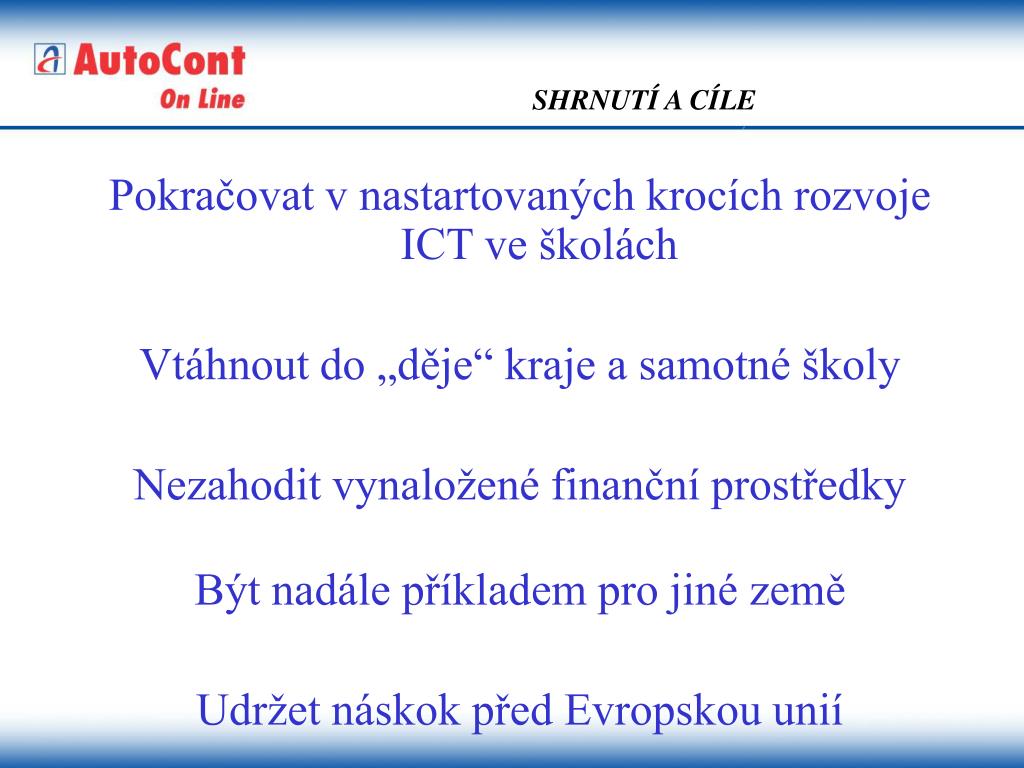 AutoCont On Line

SHRNUTÍ A CÍLE

Pokračovat v nastartovaných krocích rozvoje ICT ve školách

Vtáhnout do „děje“ kraje a samotné školy

Nezahodit vynaložené finanční prostředky

Být nadále příkladem pro jiné země

Udržet náskok před Evropskou unií